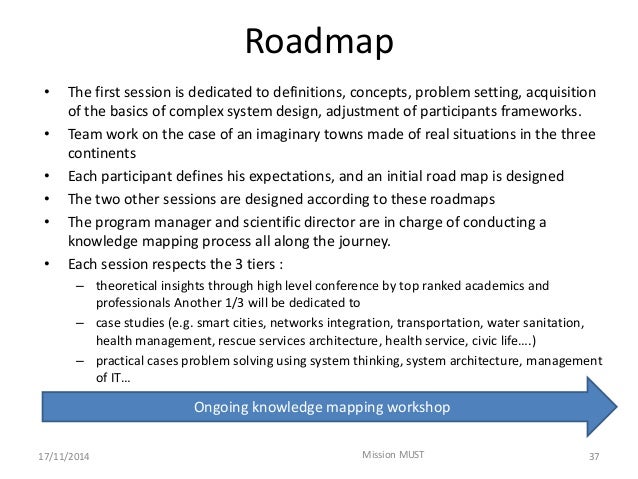 Roadmap

• The first session is dedicated to definitions, concepts, problem setting, acquisition of the basics of complex system design, adjustment of participants frameworks.
• Team work on the case of an imaginary towns made of real situations in the three continents
• Each participant defines his expectations, and an initial road map is designed
• The two other sessions are designed according to these roadmaps
• The program manager and scientific director are in charge of conducting a knowledge mapping process all along the journey.
• Each session respects the 3 tiers :
– theoretical insights through high level conference by top ranked academics and professionals Another 1/3 will be dedicated to
– case studies (e.g. smart cities, networks integration, transportation, water sanitation, health management, rescue services architecture, health service, civic life….)
– practical cases problem solving using system thinking, system architecture, management of IT…

Ongoing knowledge mapping workshop

17/11/2014

Mission MUST

37